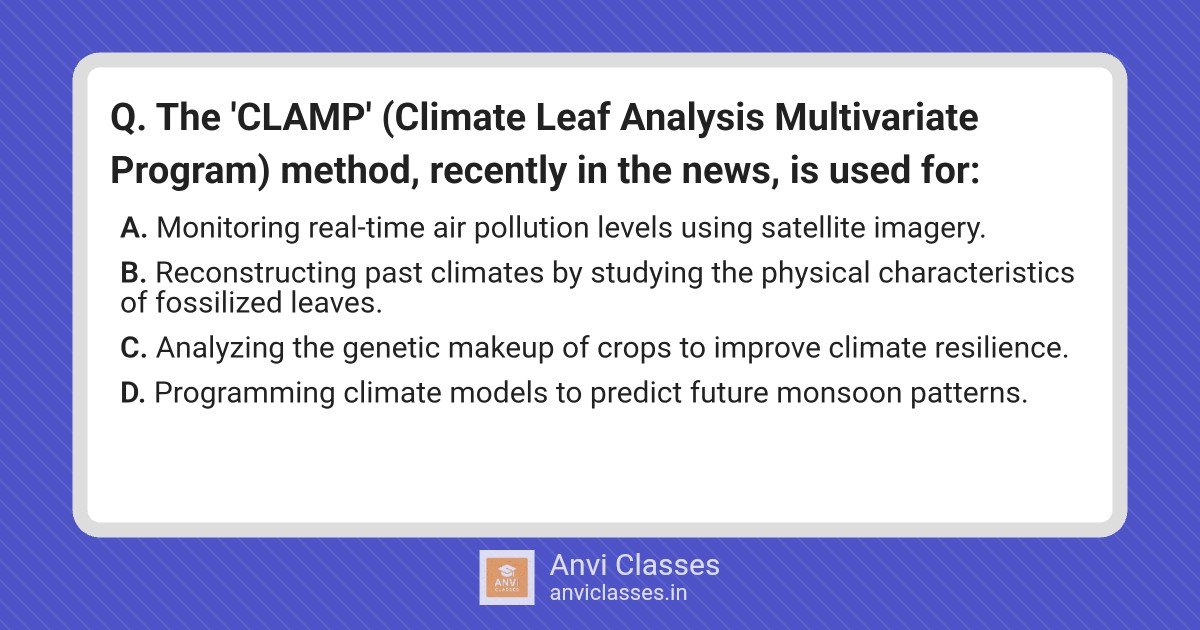 Q. The 'CLAMP' (Climate Leaf Analysis Multivariate Program) method, recently in the news, is used for:

A. Monitoring real-time air pollution levels using satellite imagery.

B. Reconstructing past climates by studying the physical characteristics of fossilized leaves.

C. Analyzing the genetic makeup of crops to improve climate resilience.

D. Programming climate models to predict future monsoon patterns.

ANVI CLASSES

Anvi Classes
anviclasses.in